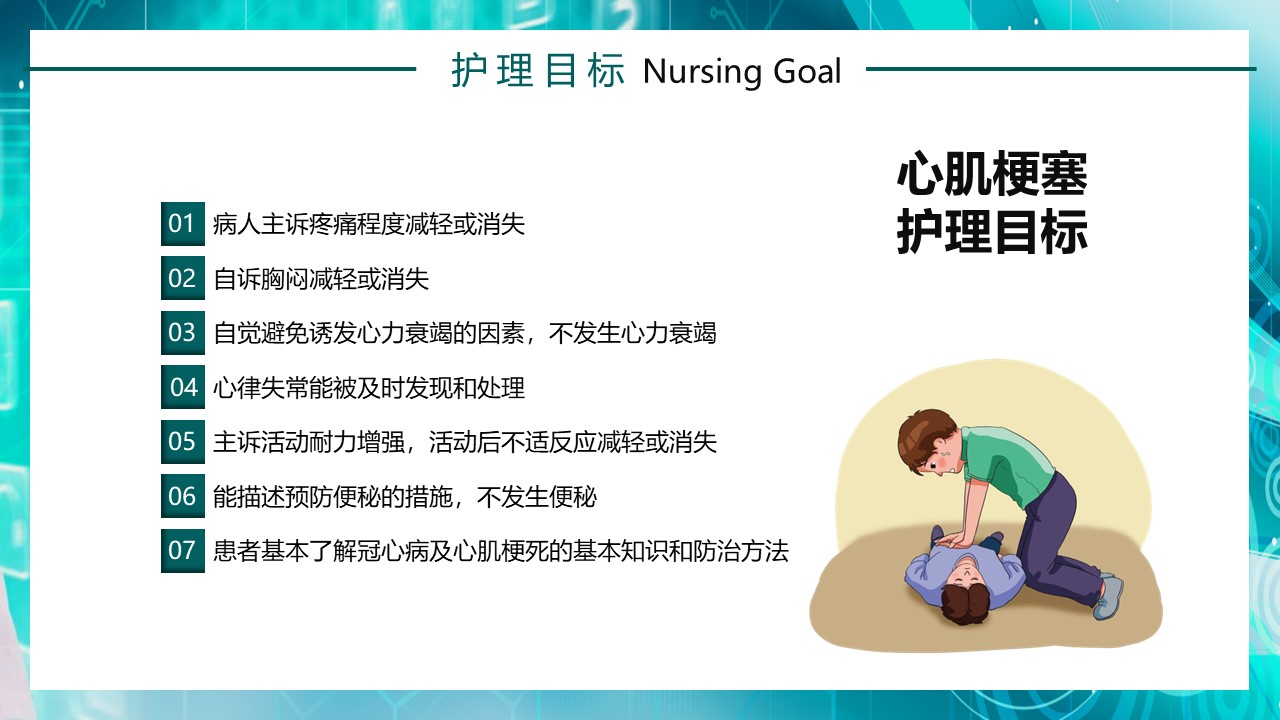 护理目标 Nursing Goal

心肌梗塞
护理目标

01 病人主诉疼痛程度减轻或消失

02 自诉胸闷减轻或消失

03 自觉避免诱发心力衰竭的因素，不发生心力衰竭

04 心律失常能被及时发现和处理

05 主诉活动耐力增强，活动后不适反应减轻或消失

06 能描述预防便秘的措施，不发生便秘

07 患者基本了解冠心病及心肌梗死的基本知识和防治方法